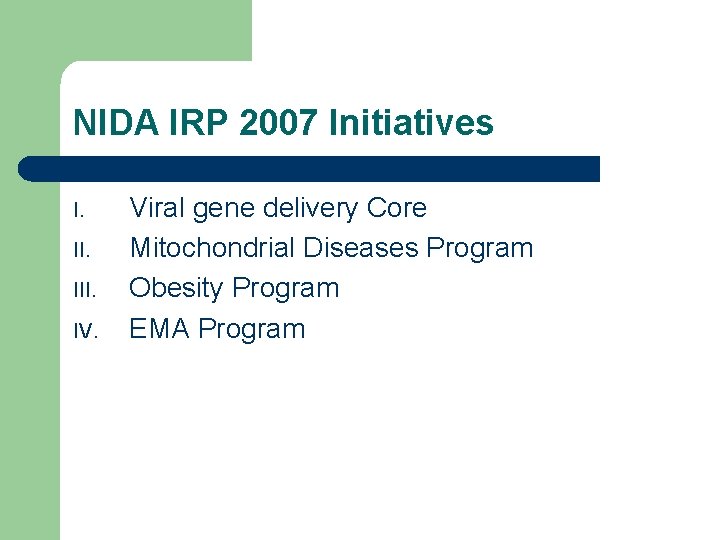 NIDA IRP 2007 Initiatives

I. Viral gene delivery Core
II. Mitochondrial Diseases Program
III. Obesity Program
IV. EMA Program